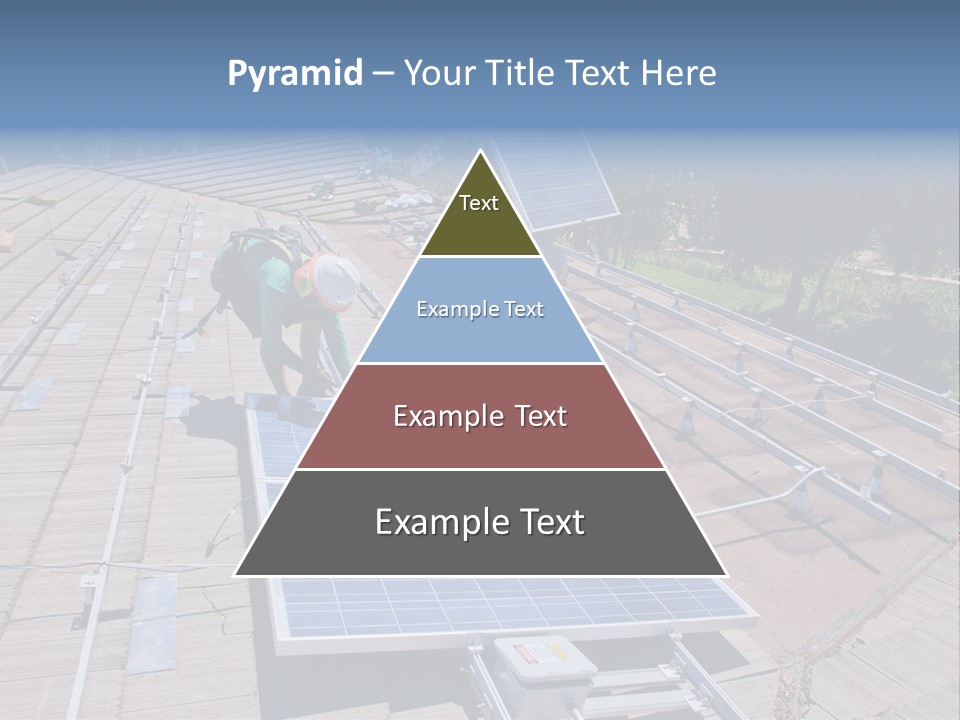 Pyramid – Your Title Text Here

Text

Example Text

Example Text

Example Text